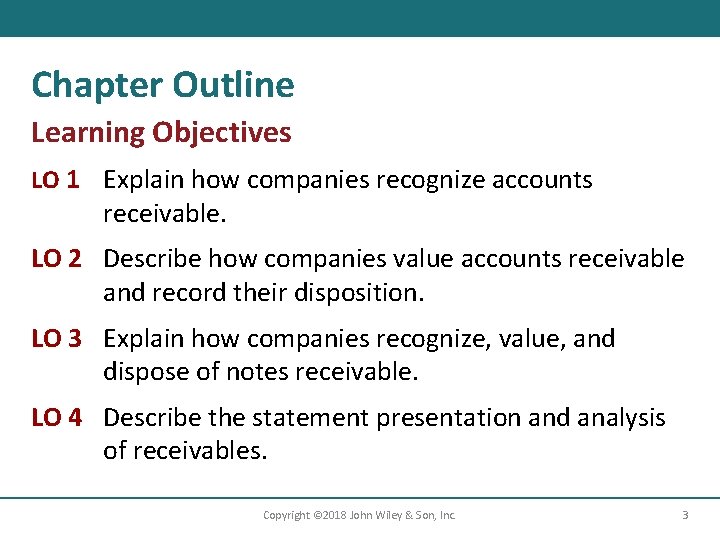 Chapter Outline

Learning Objectives

LO 1 Explain how companies recognize accounts receivable.

LO 2 Describe how companies value accounts receivable and record their disposition.

LO 3 Explain how companies recognize, value, and dispose of notes receivable.

LO 4 Describe the statement presentation and analysis of receivables.

Copyright ©2018 John Wiley & Son, Inc.

3